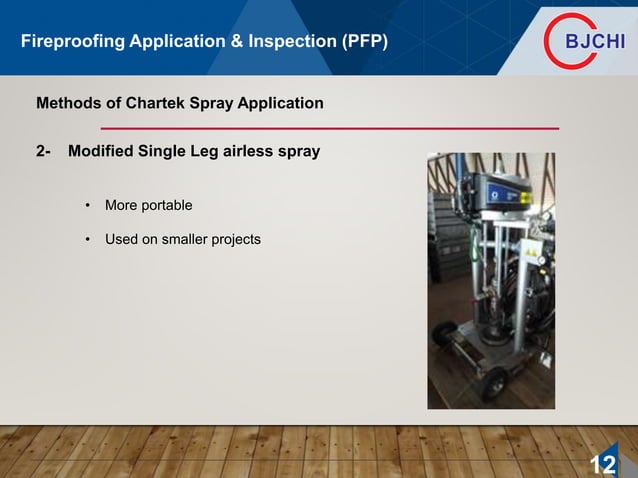 Fireproofing Application & Inspection (PFP)

BJCHI

Methods of Chartek Spray Application

2- Modified Single Leg airless spray

• More portable

• Used on smaller projects

12